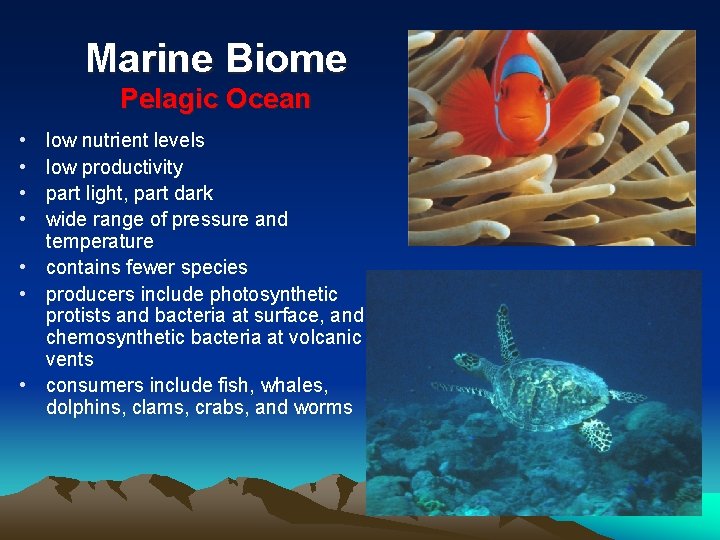 Marine Biome
Pelagic Ocean

• low nutrient levels
• low productivity
• part light, part dark
• wide range of pressure and temperature
• contains fewer species
• producers include photosynthetic protists and bacteria at surface, and chemosynthetic bacteria at volcanic vents
• consumers include fish, whales, dolphins, clams, crabs, and worms